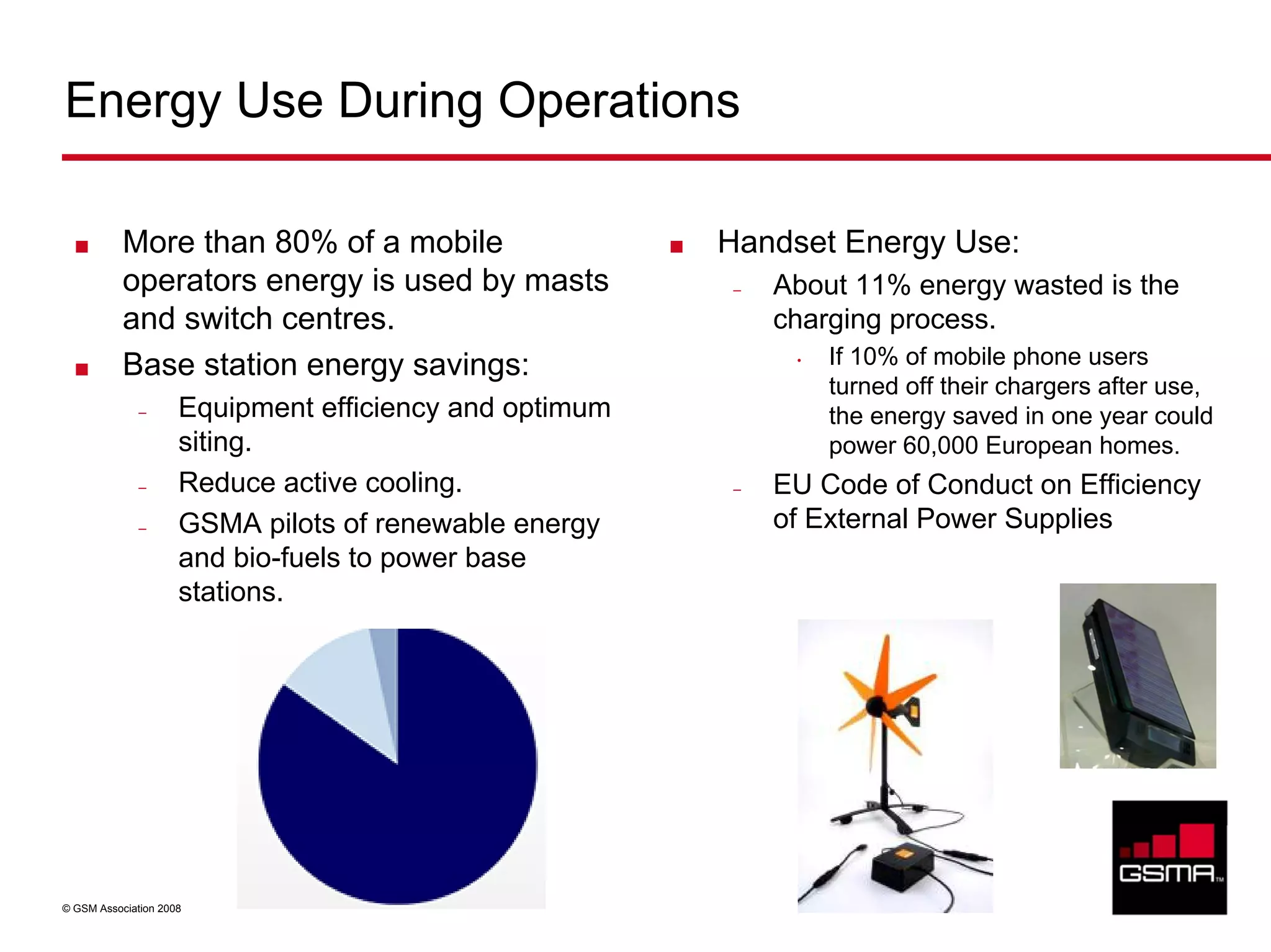 Energy Use During Operations

■ More than 80% of a mobile operators energy is used by masts and switch centres.

■ Base station energy savings:

– Equipment efficiency and optimum siting.

– Reduce active cooling.

– GSMA pilots of renewable energy and bio-fuels to power base stations.

■ Handset Energy Use:

– About 11% energy wasted is the charging process.

• If 10% of mobile phone users turned off their chargers after use, the energy saved in one year could power 60,000 European homes.

– EU Code of Conduct on Efficiency of External Power Supplies

© GSM Association 2008

GSMA™